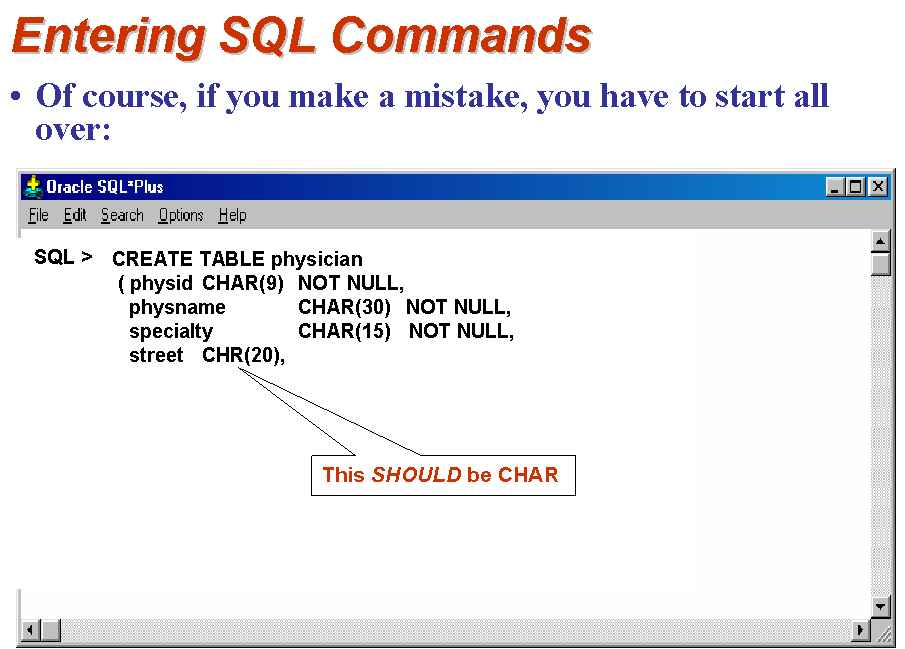 Entering SQL Commands

• Of course, if you make a mistake, you have to start all over:

Oracle SQL*Plus

File Edit Search Options Help

SQL > CREATE TABLE physician
( physid CHAR(9) NOT NULL,
physname CHAR(30) NOT NULL,
specialty CHAR(15) NOT NULL,
street CHR(20),

This SHOULD be CHAR